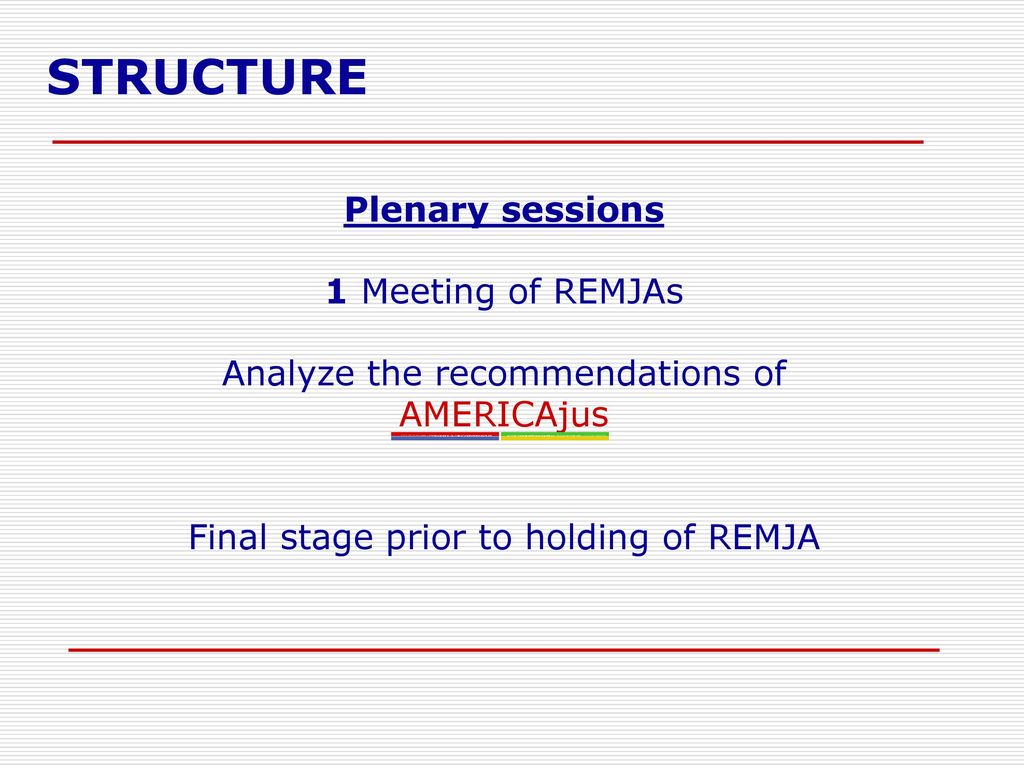 STRUCTURE

Plenary sessions

1 Meeting of REMJAs

Analyze the recommendations of AMERICAjus

Final stage prior to holding of REMJA